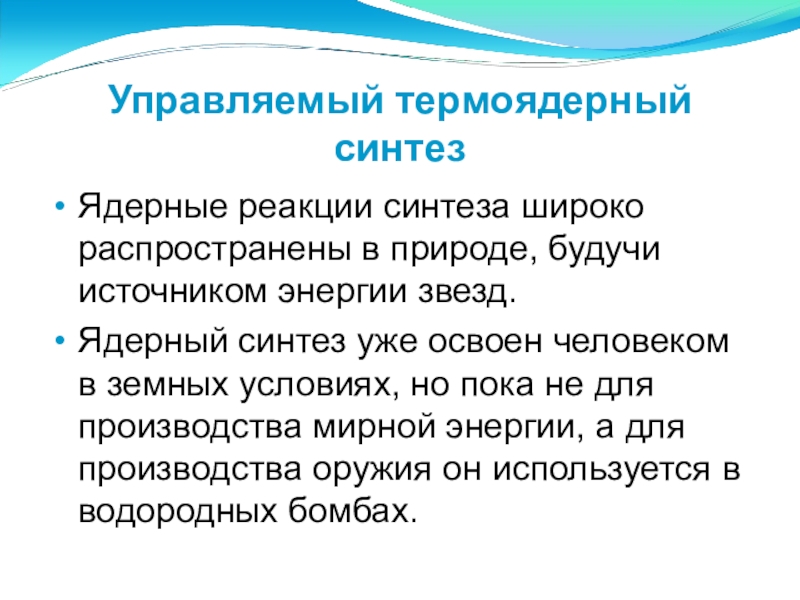 Управляемый термоядерный синтез

• Ядерные реакции синтеза широко распространены в природе, будучи источником энергии звезд.
• Ядерный синтез уже освоен человеком в земных условиях, но пока не для производства мирной энергии, а для производства оружия он используется в водородных бомбах.